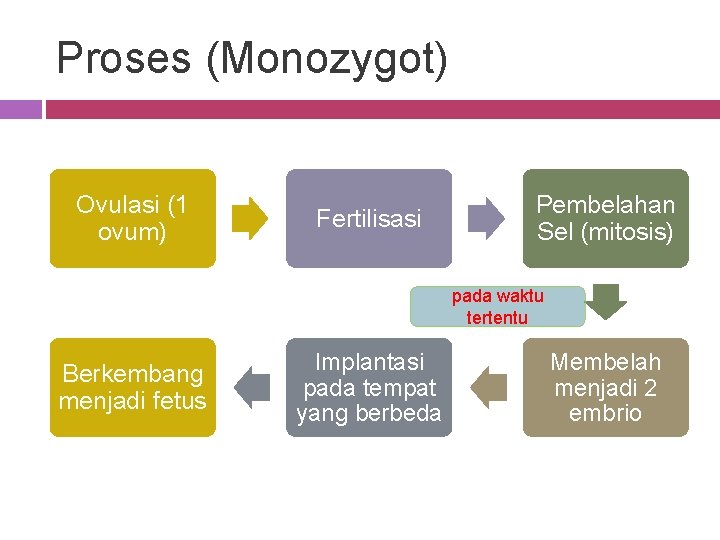 Proses (Monozygot)

Ovulasi (1 ovum)

Fertilisasi

Pembelahan Sel (mitosis)

pada waktu tertentu

Membelah menjadi 2 embrio

Implantasi pada tempat yang berbeda

Berkembang menjadi fetus